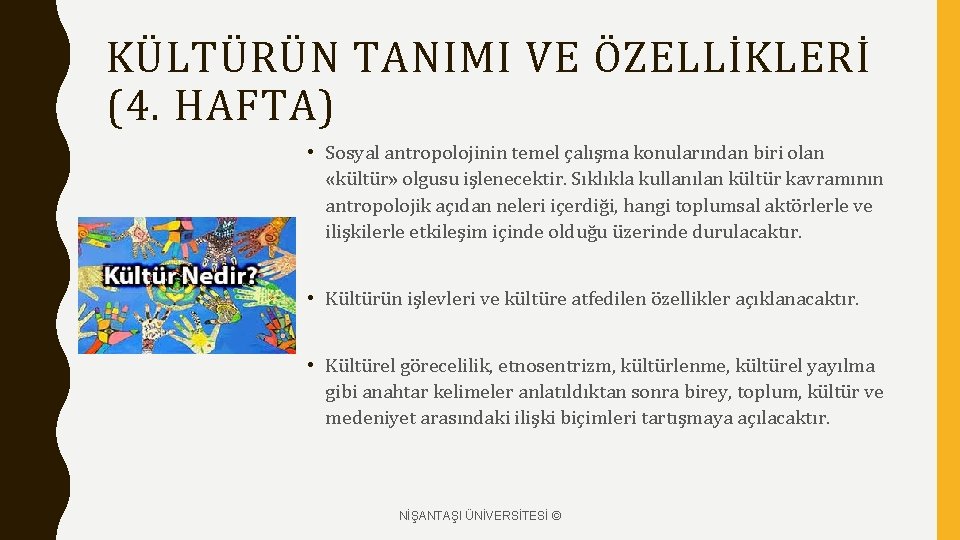 KÜLTÜRÜN TANIMI VE ÖZELLİKLERİ (4. HAFTA)

Kültür Nedir?

• Sosyal antropolojinin temel çalışma konularından biri olan «kültür» olgusu işlenecektir. Sıklıkla kullanılan kültür kavramının antropolojik açıdan neleri içerdiği, hangi toplumsal aktörlerle ve ilişkilerle etkileşim içinde olduğu üzerinde durulacaktır.

• Kültürün işlevleri ve kültüre atfedilen özellikler açıklanacaktır.

• Kültürel görecelilik, etnosentrizm, kültürlenme, kültürel yayılma gibi anahtar kelimeler anlatıldıktan sonra birey, toplum, kültür ve medeniyet arasındaki ilişki biçimleri tartışmaya açılacaktır.

NİŞANTAŞI ÜNİVERSİTESİ ©